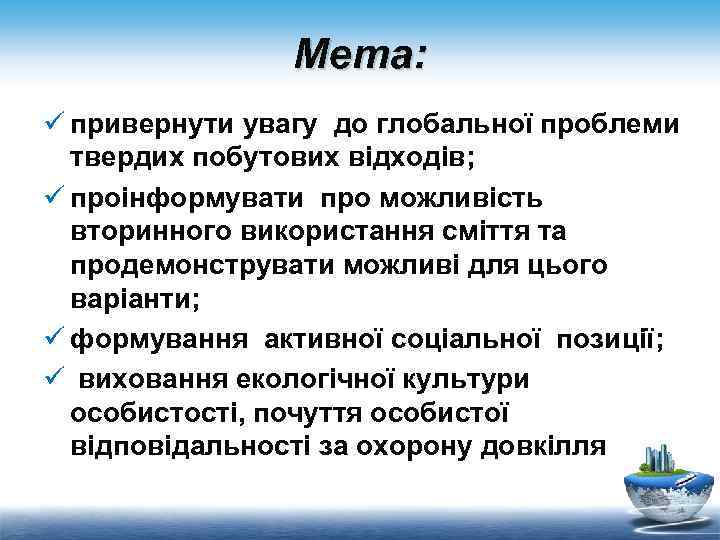 Мета:

✓ привернути увагу до глобальної проблеми твердих побутових відходів;

✓ проінформувати про можливість вторинного використання сміття та продемонструвати можливі для цього варіанти;

✓ формування активної соціальної позиції;

✓ виховання екологічної культури особистості, почуття особистої відповідальності за охорону довкілля